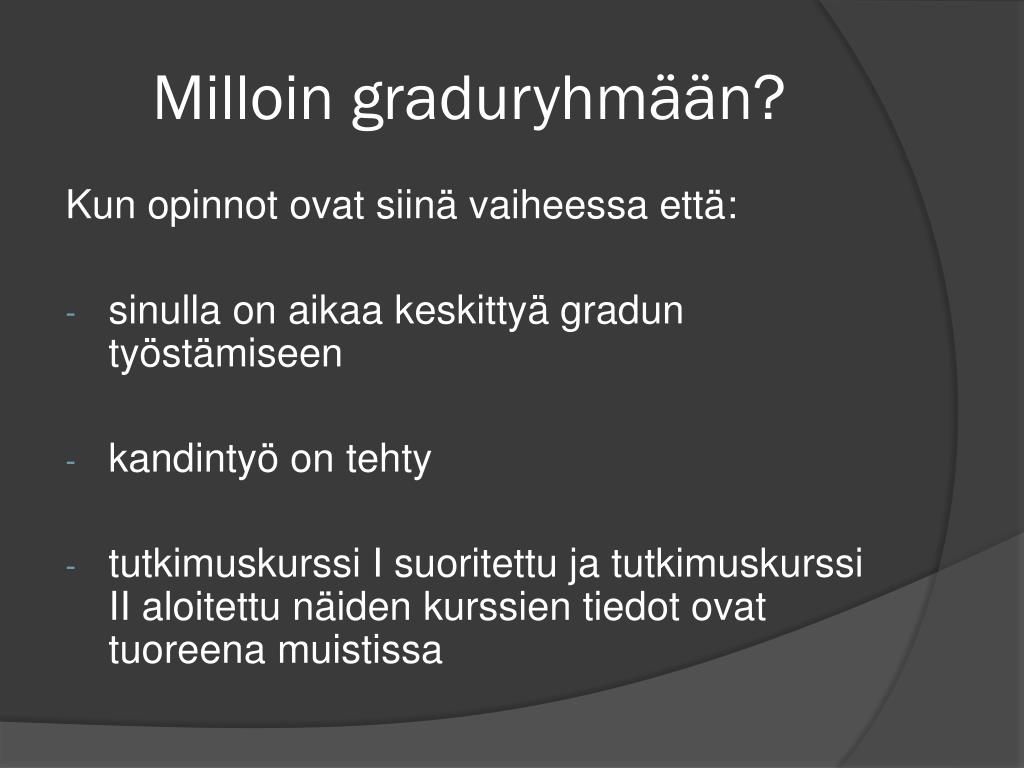 Milloin graduryhmään?

Kun opinnot ovat siinä vaiheessa että:

- sinulla on aikaa keskittyä gradun työstämiseen

- kandintyö on tehty

- tutkimuskurssi I suoritettu ja tutkimuskurssi II aloitettu näiden kurssien tiedot ovat tuoreena muistissa